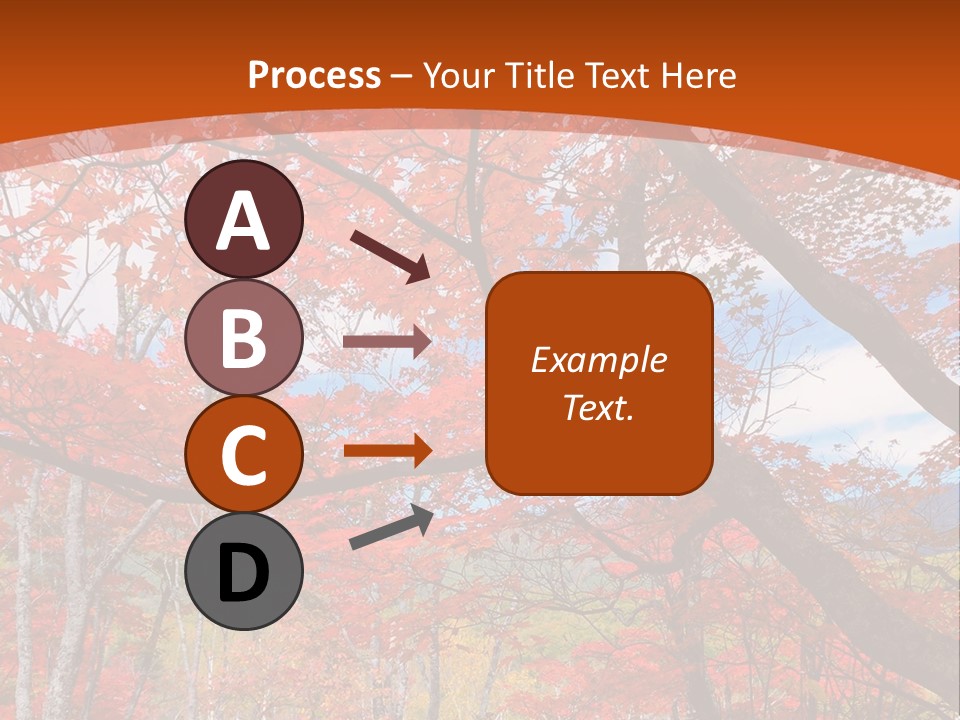 Process – Your Title Text Here

A

B

C

D

Example Text.